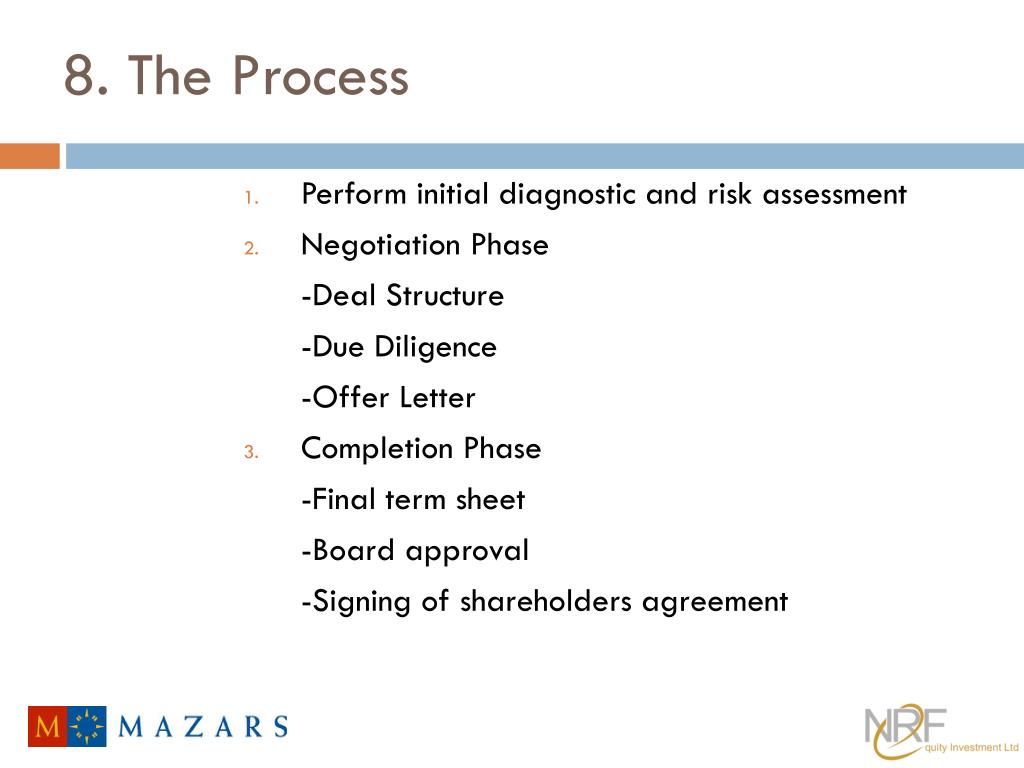 8. The Process

1. Perform initial diagnostic and risk assessment
2. Negotiation Phase
-Deal Structure
-Due Diligence
-Offer Letter
3. Completion Phase
-Final term sheet
-Board approval
-Signing of shareholders agreement

M MAZARS

NRF quity Investment Ltd